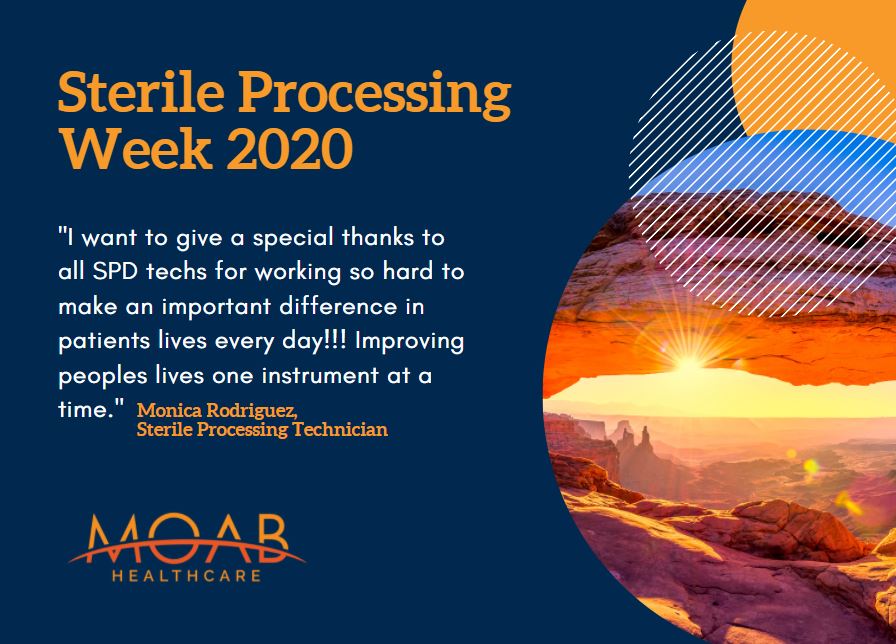 Sterile Processing Week 2020

"I want to give a special thanks to all SPD techs for working so hard to make an important difference in patients lives every day!!! Improving peoples lives one instrument at a time." Monica Rodriguez, Sterile Processing Technician

MOAB
HEALTHCARE